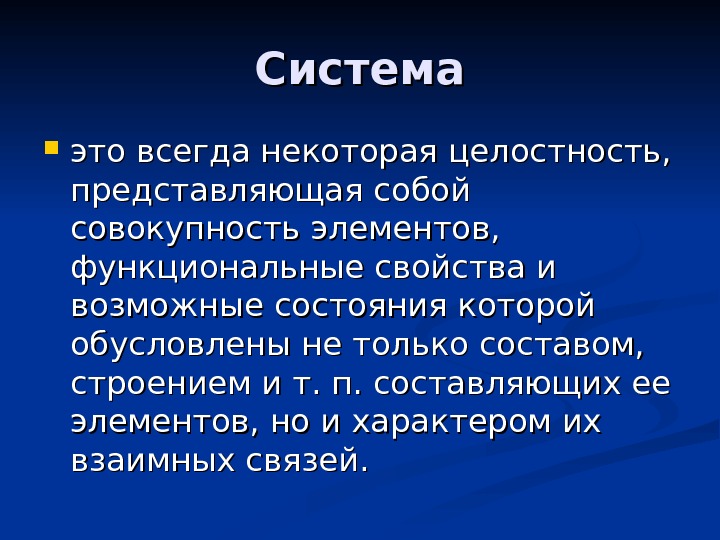 Система

это всегда некоторая целостность, представляющая собой совокупность элементов, функциональные свойства и возможные состояния которой обусловлены не только составом, строением и т. п. составляющих ее элементов, но и характером их взаимных связей.